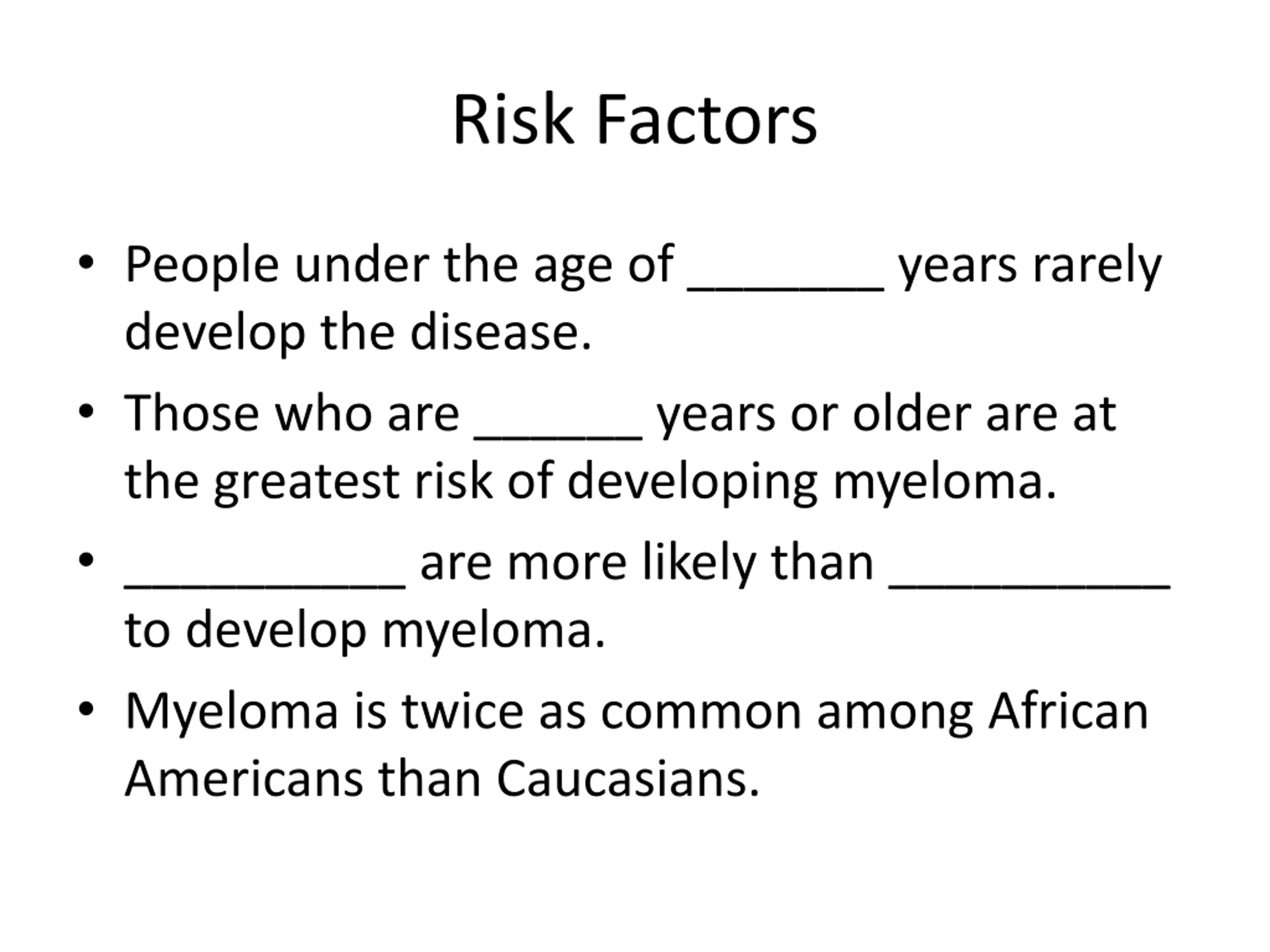 Risk Factors

• People under the age of ________ years rarely develop the disease.

• Those who are _______ years or older are at the greatest risk of developing myeloma.

• ____________ are more likely than ____________ to develop myeloma.

• Myeloma is twice as common among African Americans than Caucasians.